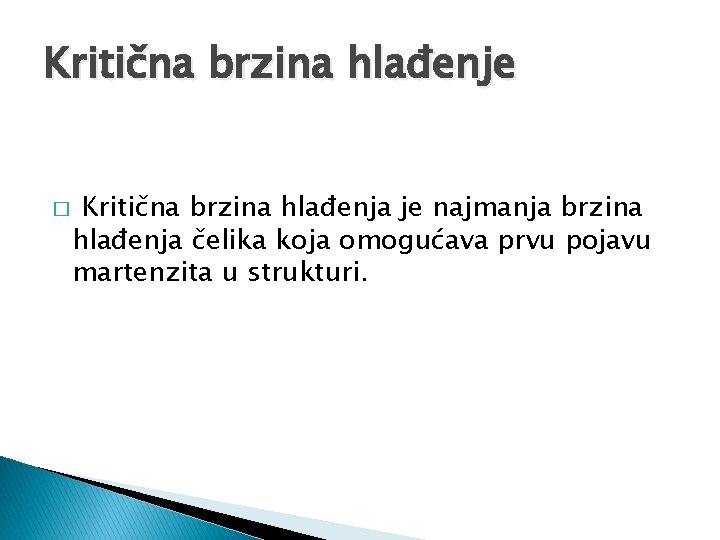 Kritična brzina hlađenje

□ Kritična brzina hlađenja je najmanja brzina hlađenja čelika koja omogućava prvu pojavu martenzita u strukturi.